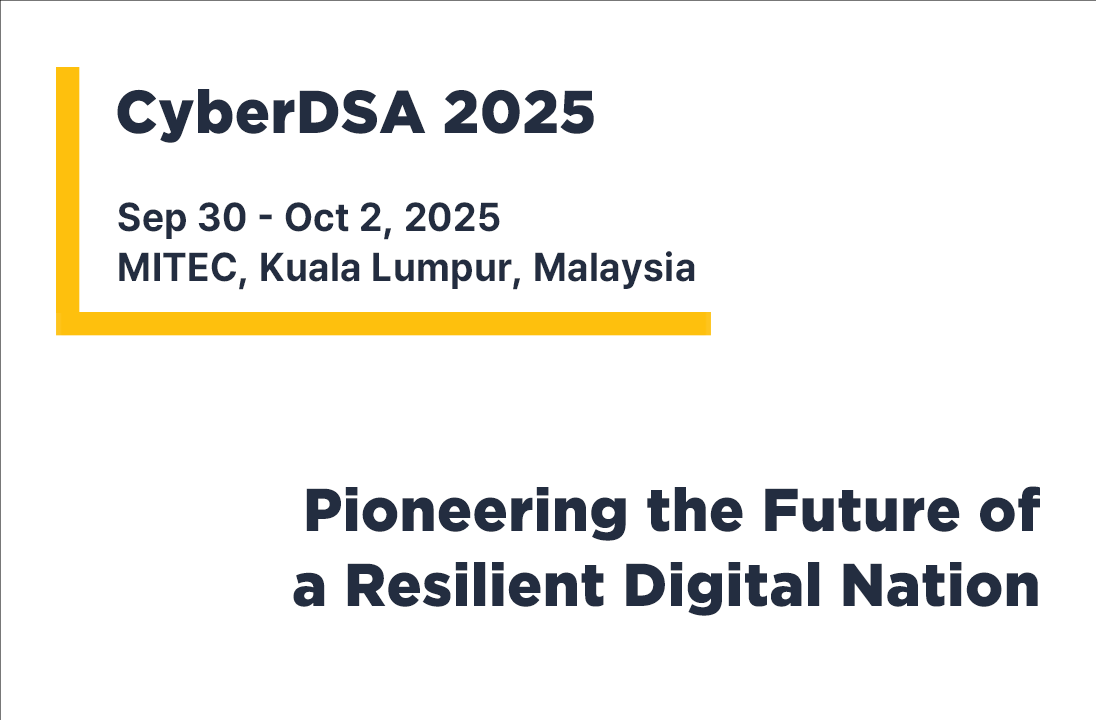 CyberDSA 2025

Sep 30 - Oct 2, 2025
MITEC, Kuala Lumpur, Malaysia

Pioneering the Future of a Resilient Digital Nation